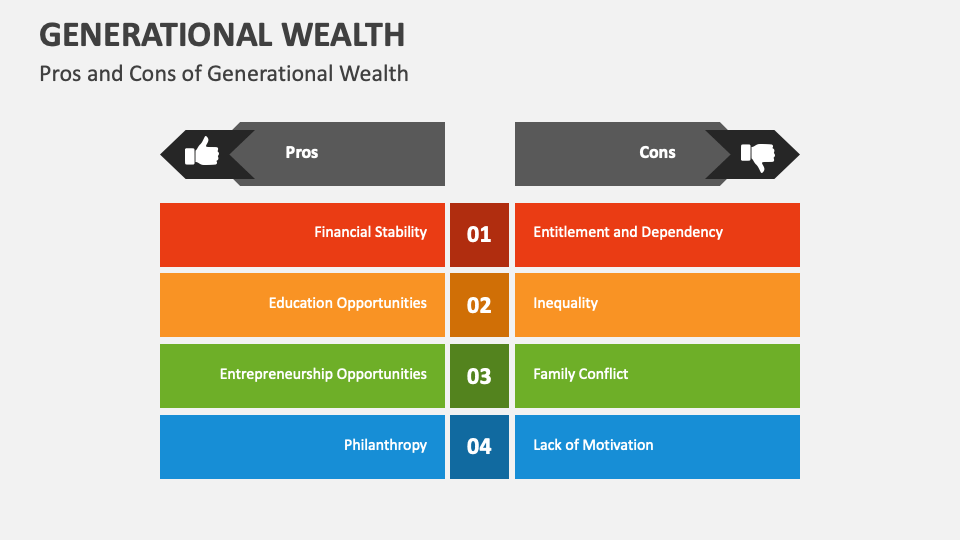 GENERATIONAL WEALTH
Pros and Cons of Generational Wealth

| Pros | | Cons |
|---|---|---|
| Financial Stability | 01 | Entitlement and Dependency |
| Education Opportunities | 02 | Inequality |
| Entrepreneurship Opportunities | 03 | Family Conflict |
| Philanthropy | 04 | Lack of Motivation |